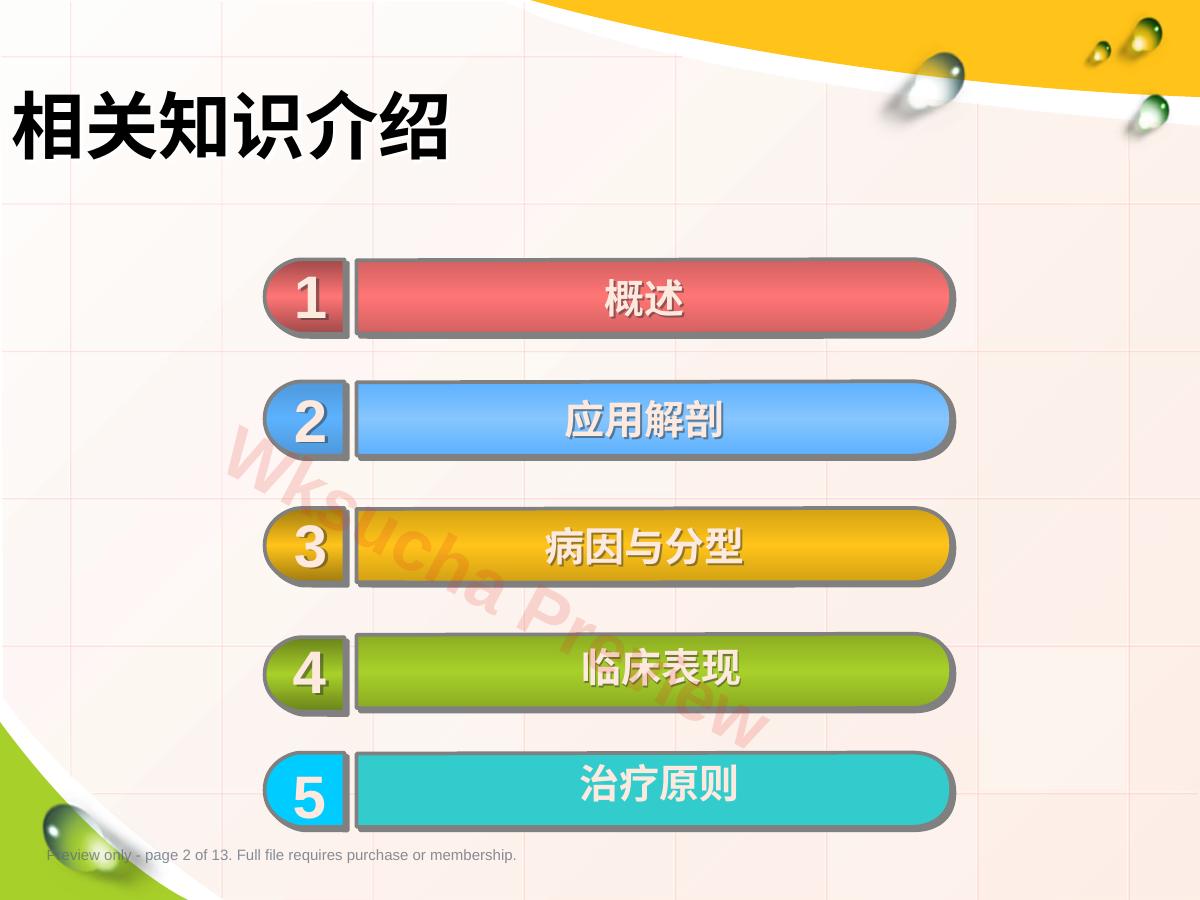 相关知识介绍

1 概述

2 应用解剖

3 病因与分型

4 临床表现

5 治疗原则

Wksucha Preview

Preview only - page 2 of 13. Full file requires purchase or membership.